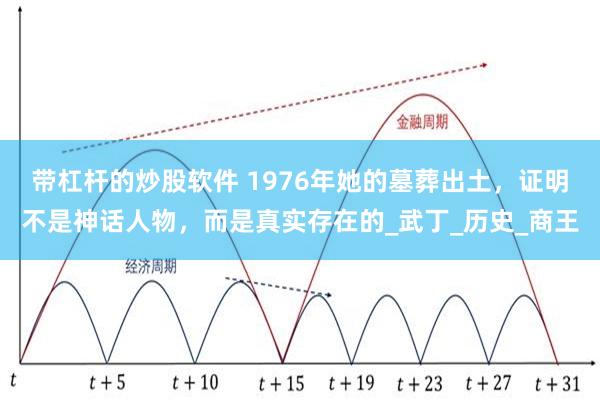 金融周期

带杠杆的炒股软件 1976年她的墓葬出土，证明不是神话人物，而是真实存在的_武丁_历史_商王

经济周期

$t$ $t+5$ $t+10$ $t+15$ $t+19$ $t+23$ $t+27$ $t+31$